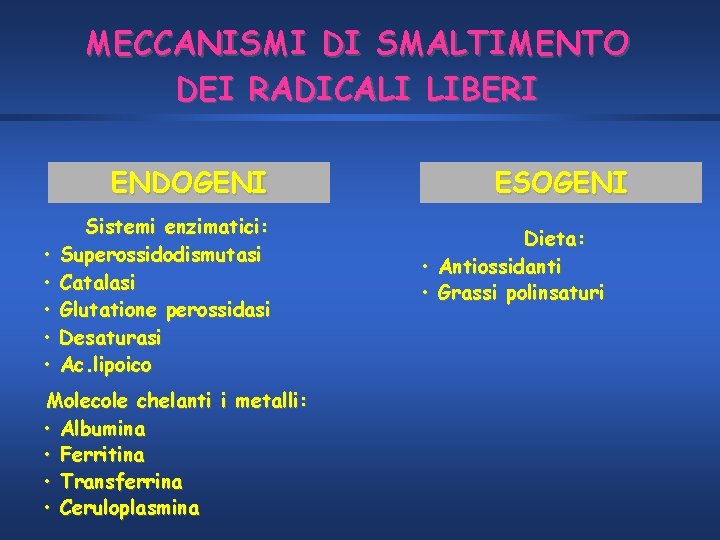 MECCANISMI DI SMALTIMENTO
DEI RADICALI LIBERI

ENDOGENI

Sistemi enzimatici:
• Superossidodismutasi
• Catalasi
• Glutatione perossidasi
• Desaturasi
• Ac.lipoico

Molecole chelanti i metalli:
• Albumina
• Ferritina
• Transferrina
• Ceruloplasmina

ESOGENI

Dieta:
• Antiossidanti
• Grassi polinsaturi